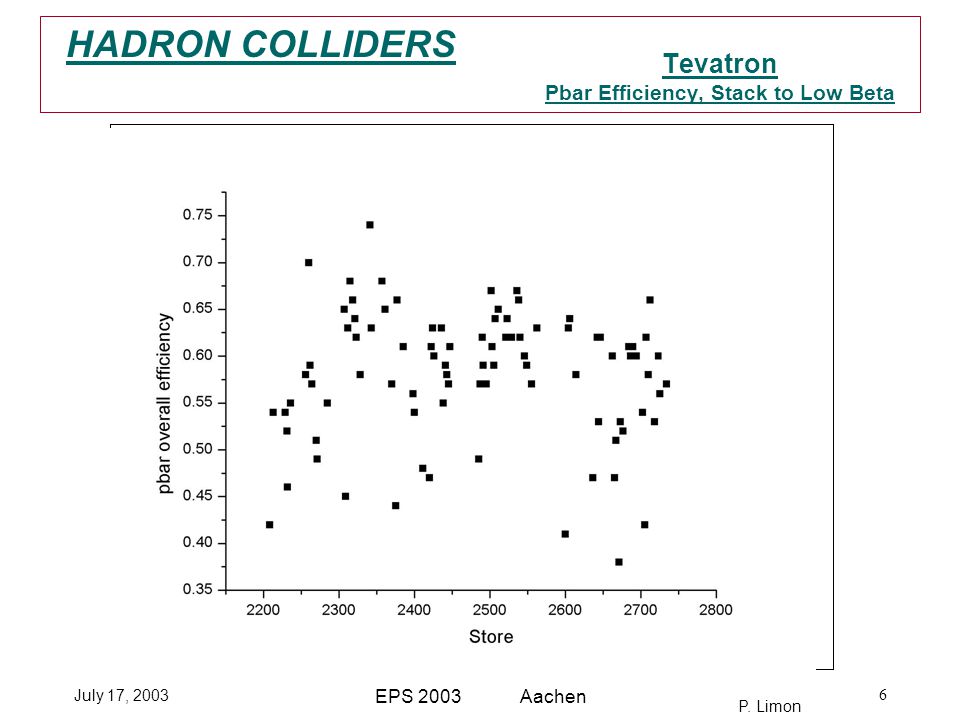 HADRON COLLIDERS

Tevatron

Pbar Efficiency, Stack to Low Beta

pbar overall efficiency

0.75
0.70
0.65
0.60
0.55
0.50
0.45
0.40
0.35

2200 2300 2400 2500 2600 2700 2800

Store

July 17, 2003

EPS 2003 Aachen

P. Limon

6